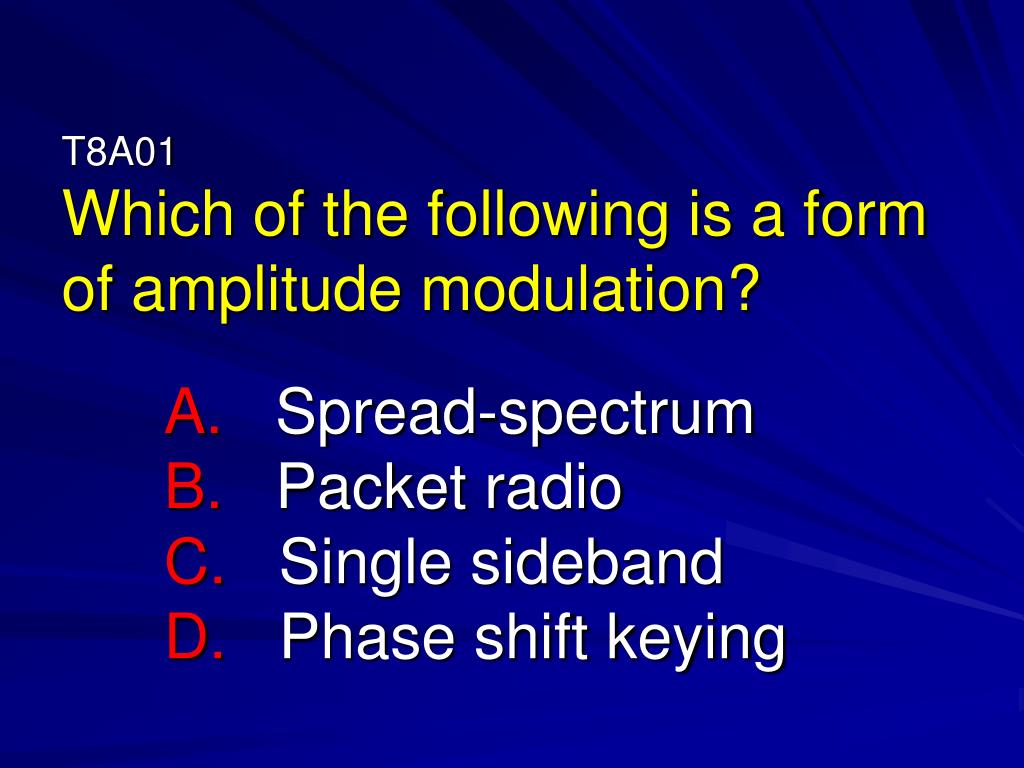 T8A01
Which of the following is a form of amplitude modulation?

A. Spread-spectrum
B. Packet radio
C. Single sideband
D. Phase shift keying